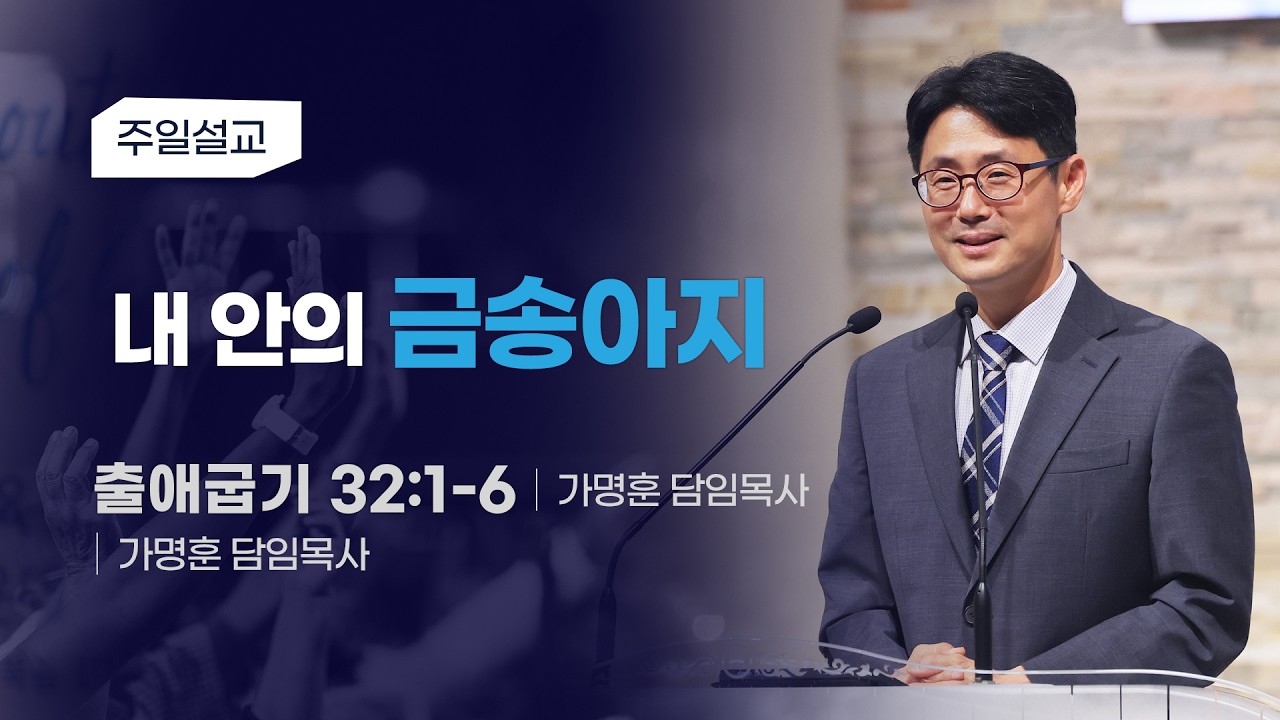 주일설교

내 안의 금송아지

출애굽기 32:1-6 | 가명훈 담임목사

| 가명훈 담임목사